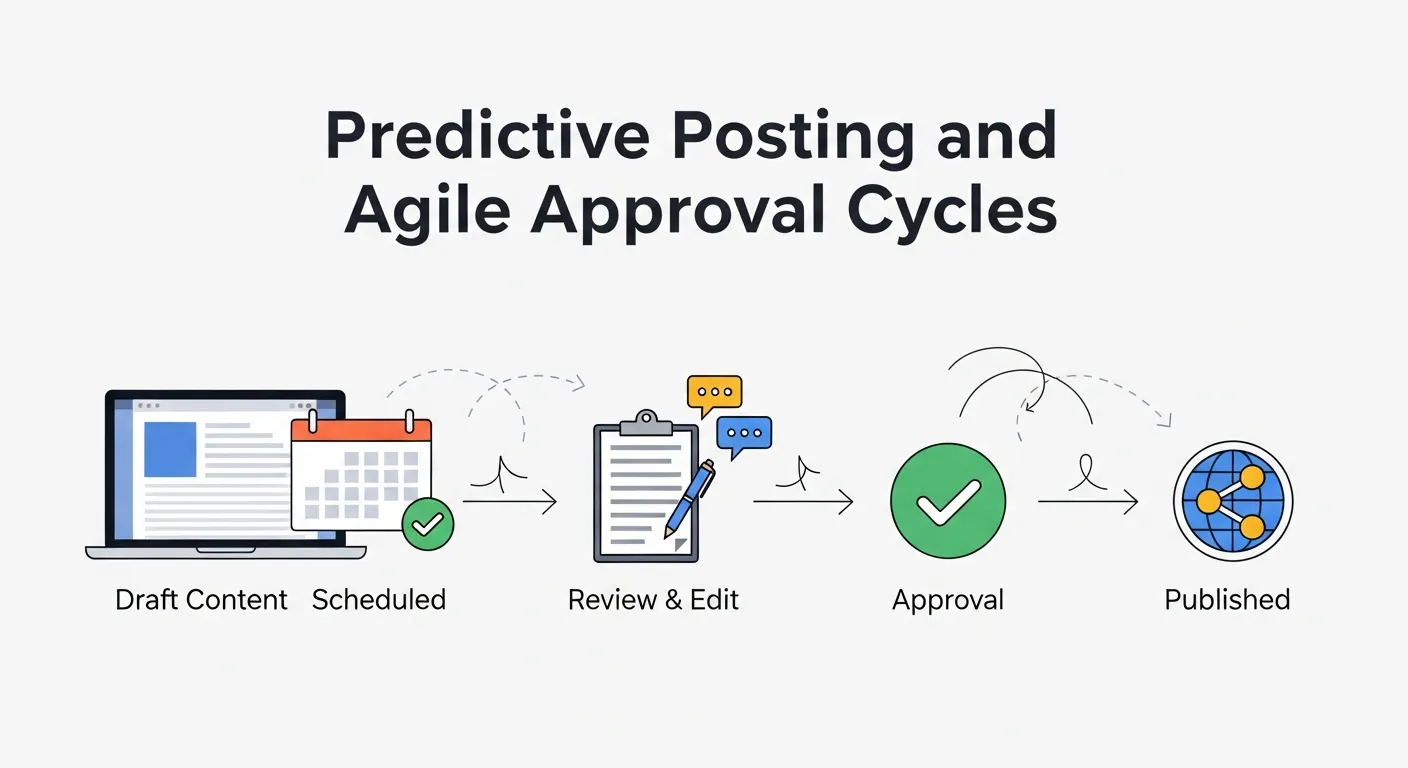 Predictive Posting and Agile Approval Cycles

Draft Content Scheduled

Review & Edit

Approval

Published